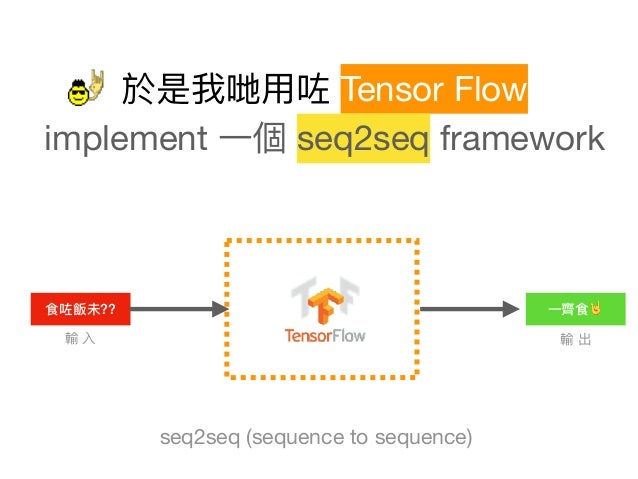 於是我哋用咗 Tensor Flow implement 一個 seq2seq framework

食咗飯未??
輸入

TensorFlow

一齊食
輸出

seq2seq (sequence to sequence)